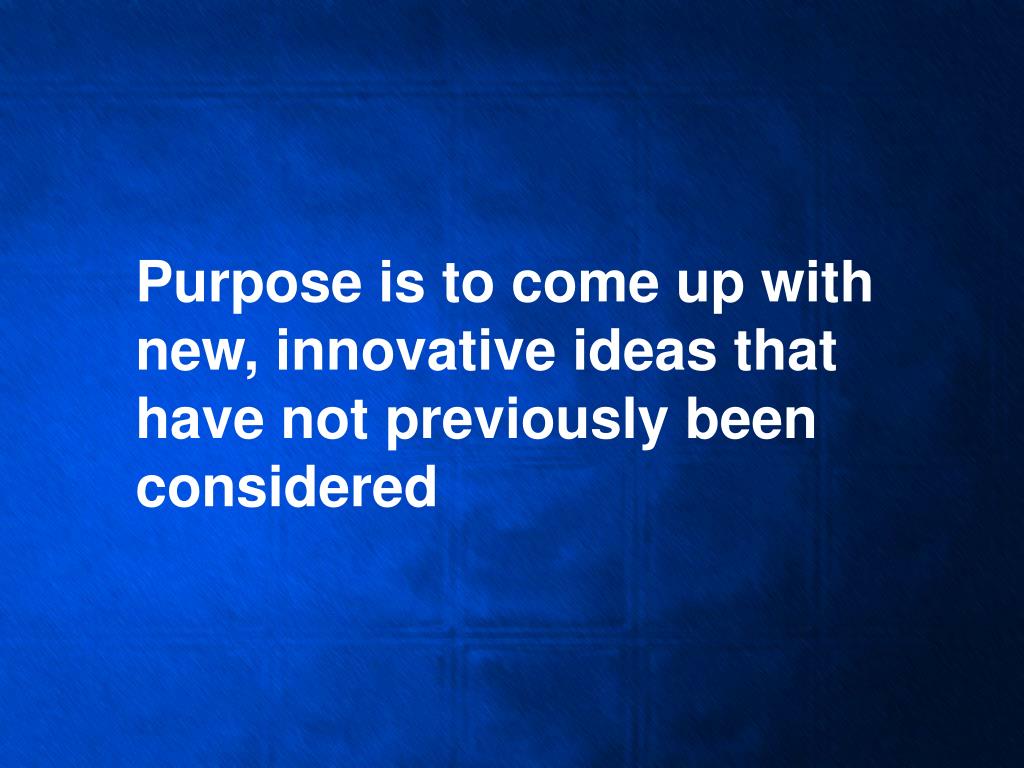 Purpose is to come up with new, innovative ideas that have not previously been considered